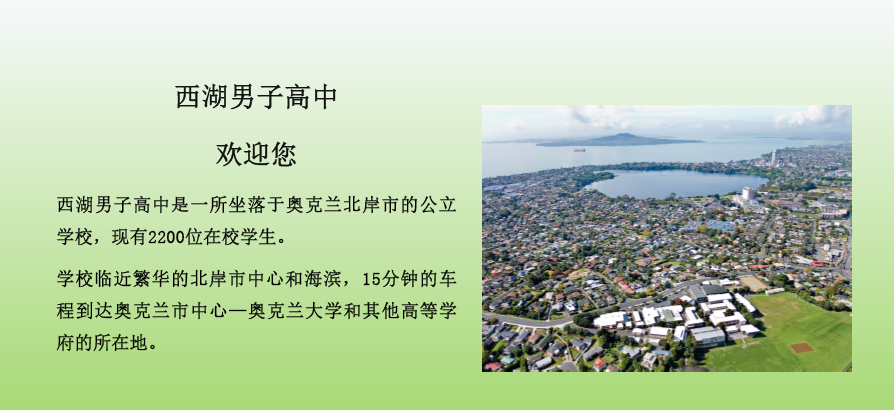 西湖男子高中

欢迎您

西湖男子高中是一所坐落于奥克兰北岸市的公立学校，现有2200位在校学生。

学校临近繁华的北岸市中心和海滨，15分钟的车程到达奥克兰市中心—奥克兰大学和其他高等学府的所在地。